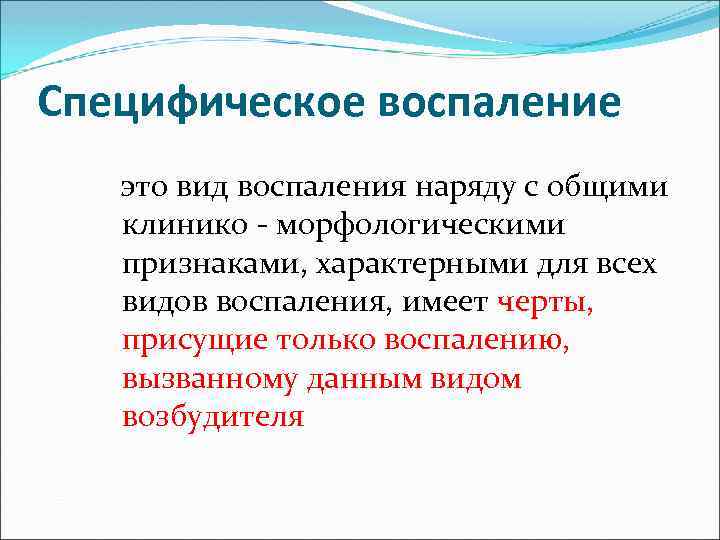 Специфическое воспаление

это вид воспаления наряду с общими клинико - морфологическими признаками, характерными для всех видов воспаления, имеет черты, присущие только воспалению, вызванному данным видом возбудителя